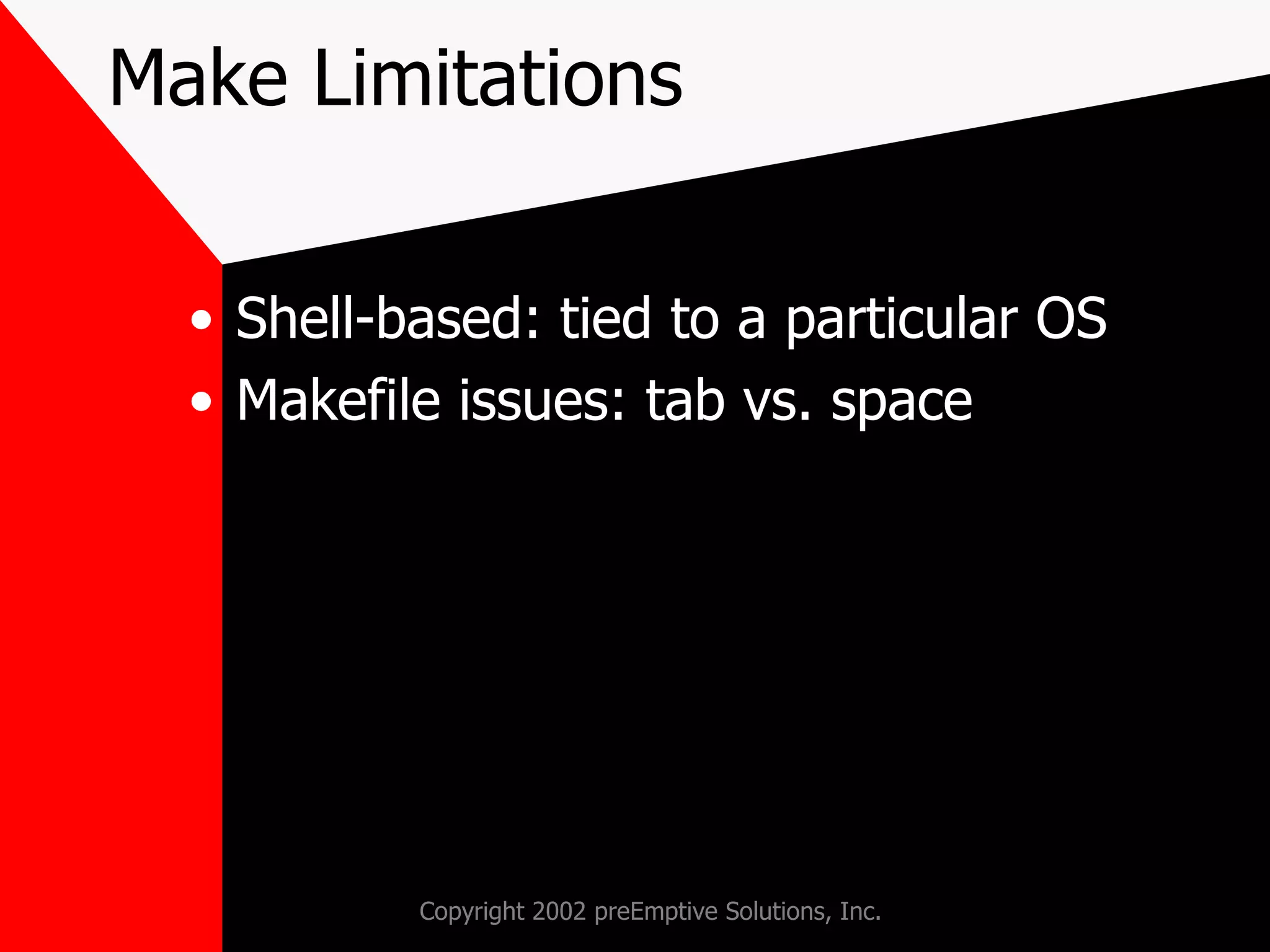 Make Limitations

• Shell-based: tied to a particular OS
• Makefile issues: tab vs. space

Copyright 2002 preEmptive Solutions, Inc.